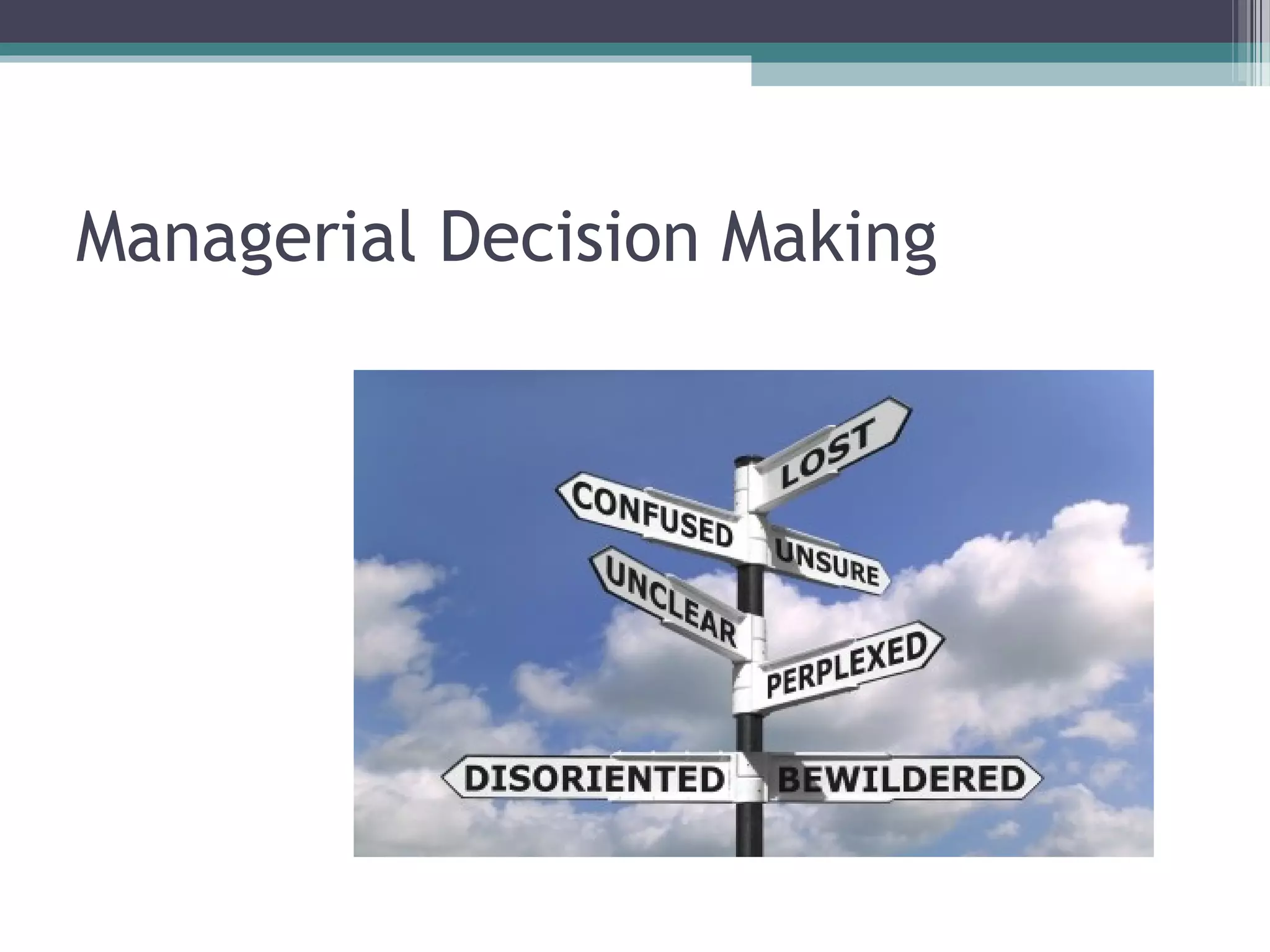 Managerial Decision Making

LOST
CONFUSED
UNSURE
UNCLEAR
PERPLEXED
DISORIENTED
BEWILDERED